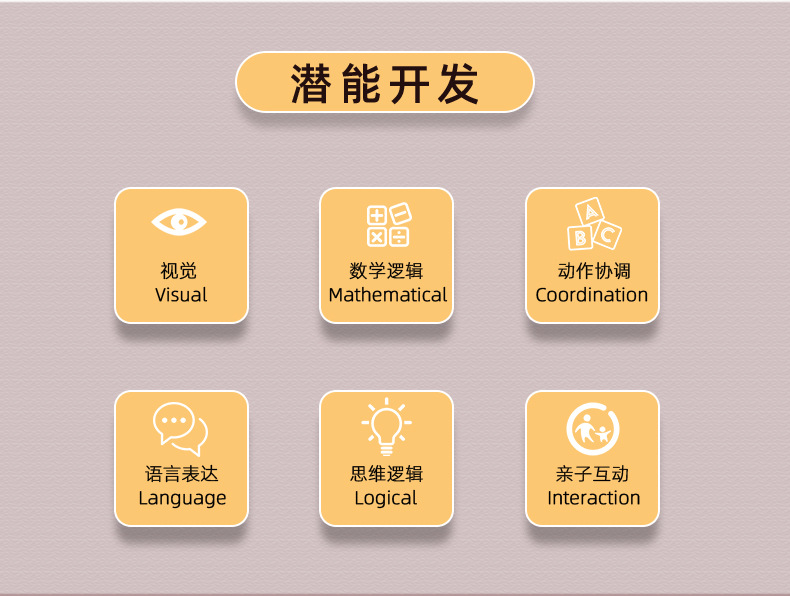 潜能开发

视觉
Visual

数学逻辑
Mathematical

A
B C

动作协调
Coordination

语言表达
Language

思维逻辑
Logical

亲子互动
Interaction